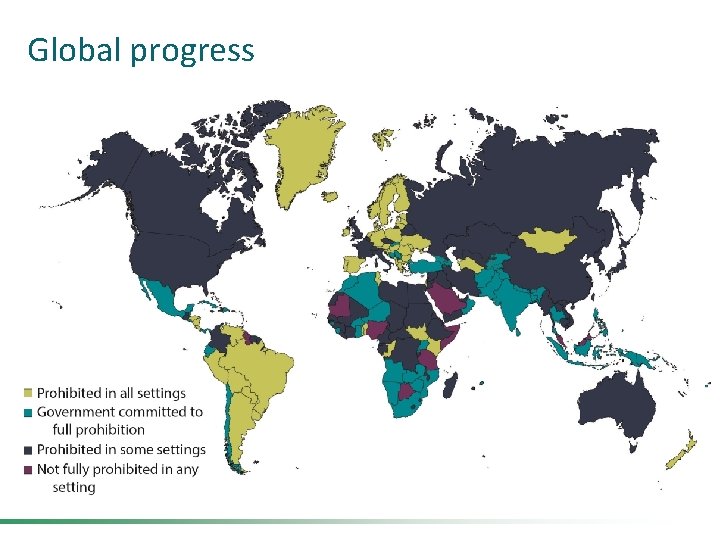 Global progress

Prohibited in all settings
Government committed to full prohibition
Prohibited in some settings
Not fully prohibited in any setting